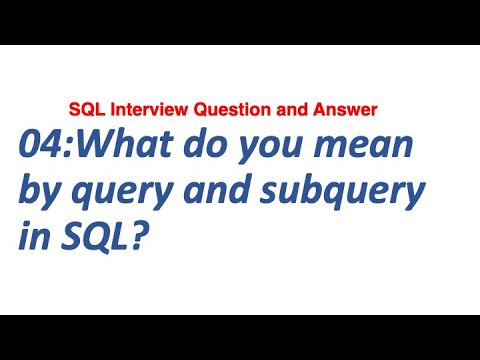 SQL Interview Question and Answer

04:What do you mean by query and subquery in SQL?